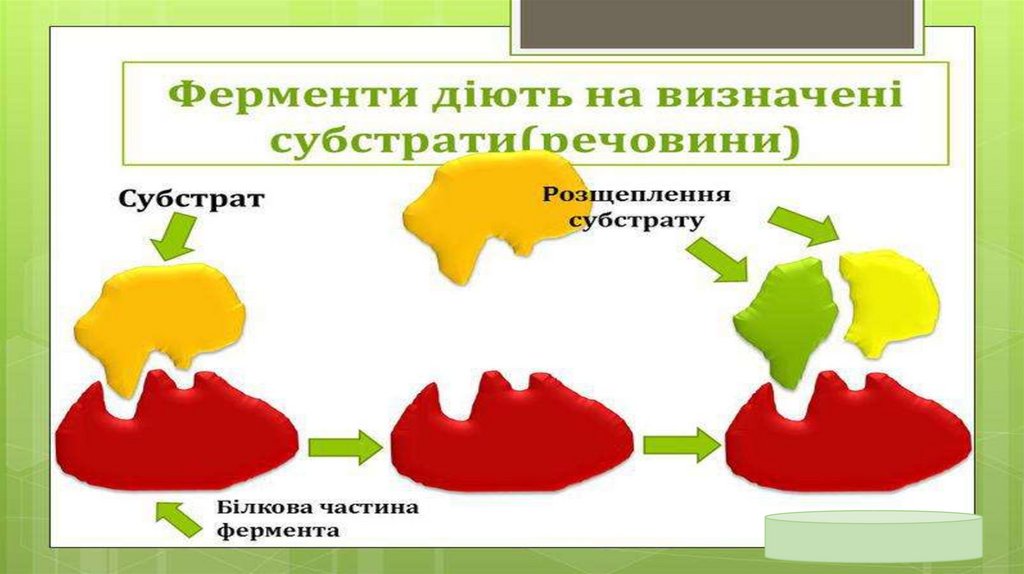 Ферменти діють на визначені субстрати(речовини)

Субстрат

Розщеплення субстрату

Білкова частина фермента